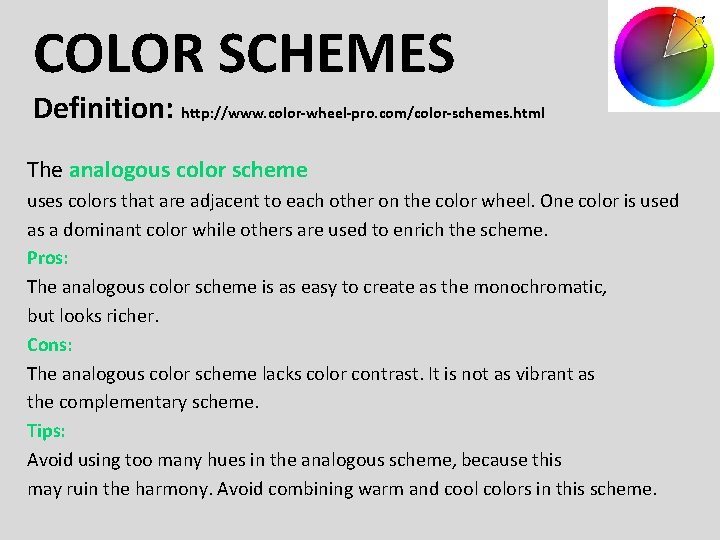 COLOR SCHEMES

Definition: http://www.color-wheel-pro.com/color-schemes.html

The analogous color scheme

uses colors that are adjacent to each other on the color wheel. One color is used as a dominant color while others are used to enrich the scheme.

Pros:

The analogous color scheme is as easy to create as the monochromatic, but looks richer.

Cons:

The analogous color scheme lacks color contrast. It is not as vibrant as the complementary scheme.

Tips:

Avoid using too many hues in the analogous scheme, because this may ruin the harmony. Avoid combining warm and cool colors in this scheme.